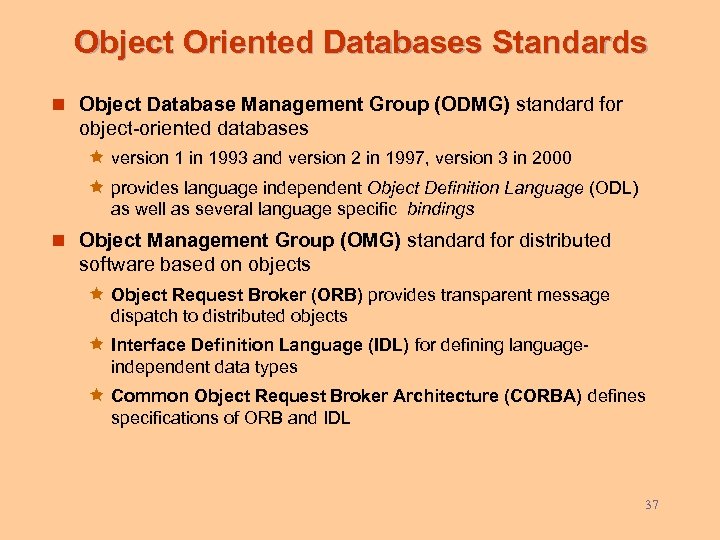 Object Oriented Databases Standards

Object Database Management Group (ODMG) standard for object-oriented databases

version 1 in 1993 and version 2 in 1997, version 3 in 2000

provides language independent Object Definition Language (ODL) as well as several language specific bindings

Object Management Group (OMG) standard for distributed software based on objects

Object Request Broker (ORB) provides transparent message dispatch to distributed objects

Interface Definition Language (IDL) for defining language-independent data types

Common Object Request Broker Architecture (CORBA) defines specifications of ORB and IDL

37